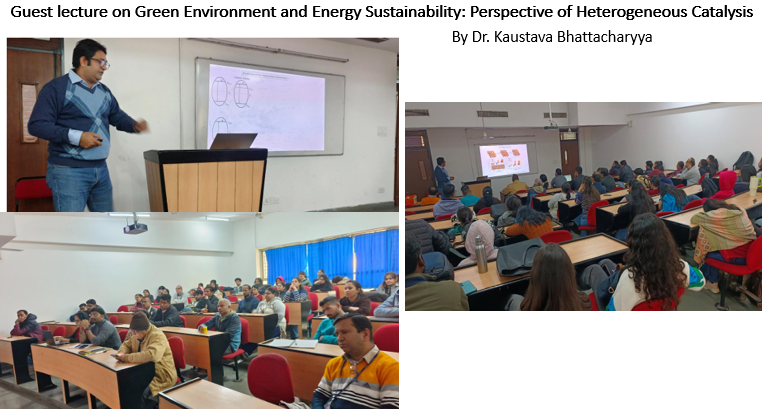 Guest lecture on Green Environment and Energy Sustainability: Perspective of Heterogeneous Catalysis

By Dr. Kaustava Bhattacharyya